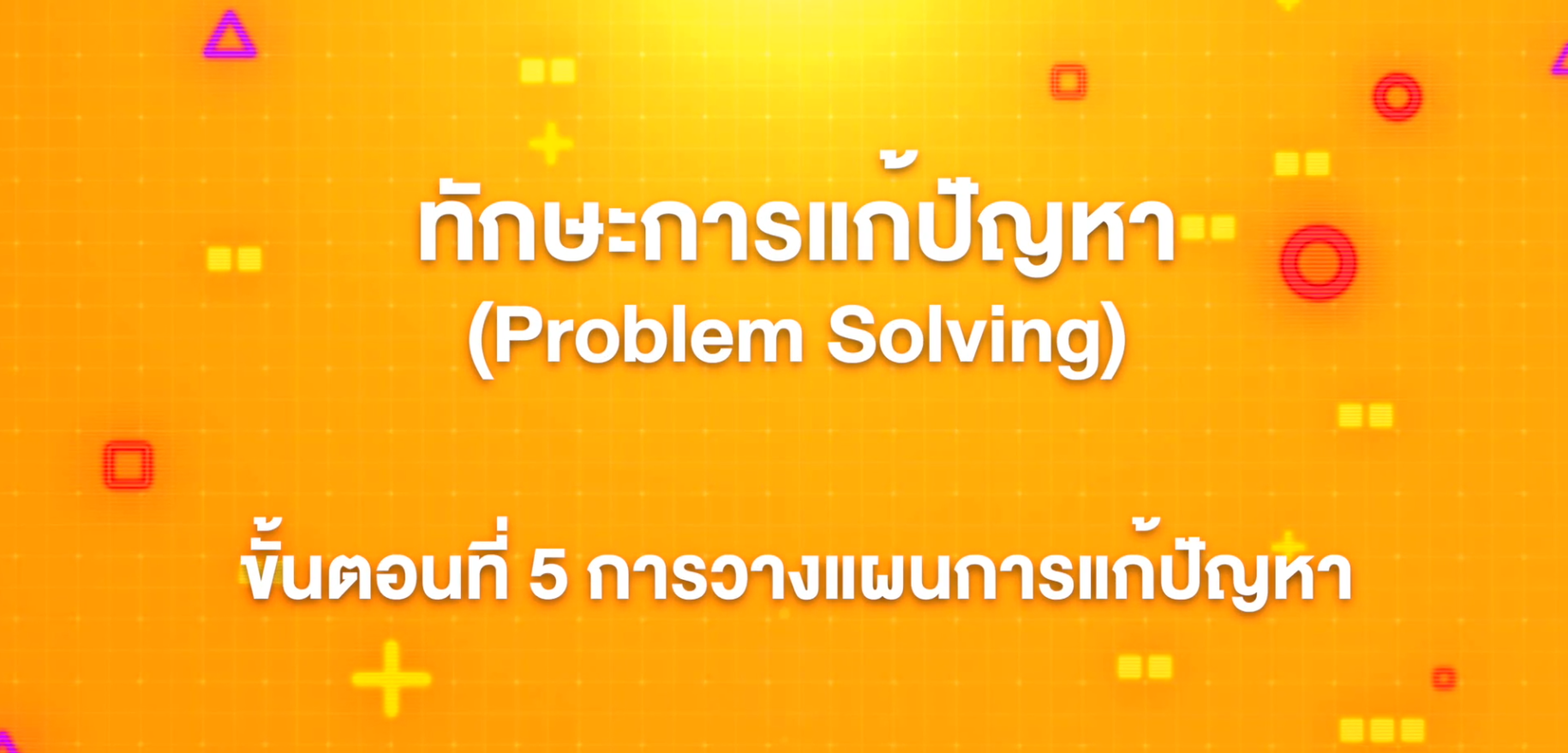 ทักษะการแก้ปัญหา
(Problem Solving)

ขั้นตอนที่ 5 การวางแผนการแก้ปัญหา